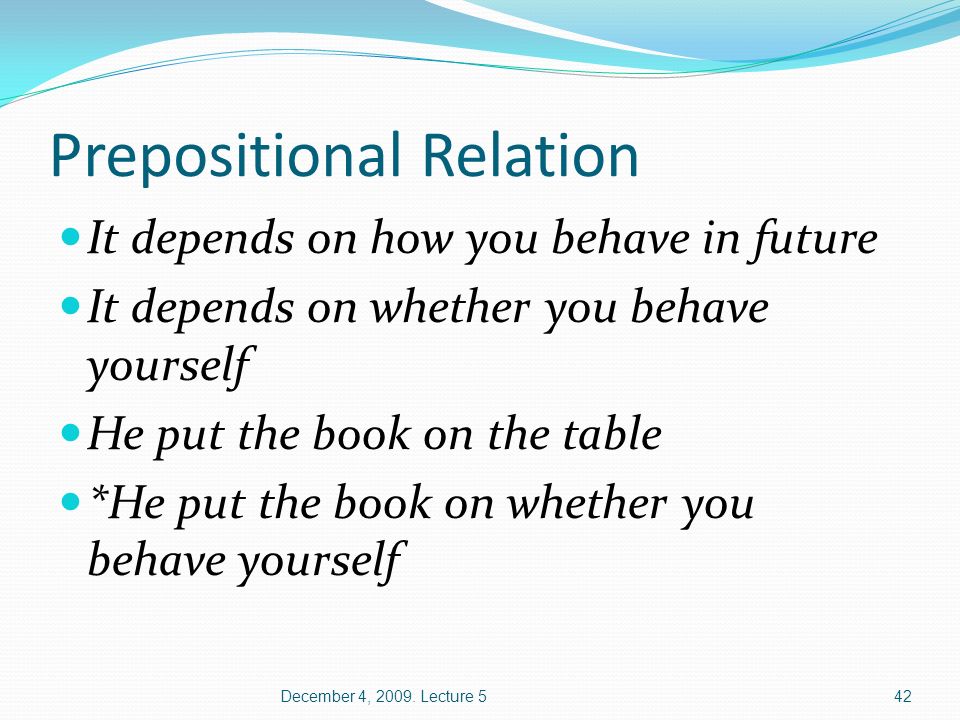 Prepositional Relation

- It depends on how you behave in future
- It depends on whether you behave yourself
- He put the book on the table
- *He put the book on whether you behave yourself

December 4, 2009. Lecture 5

42